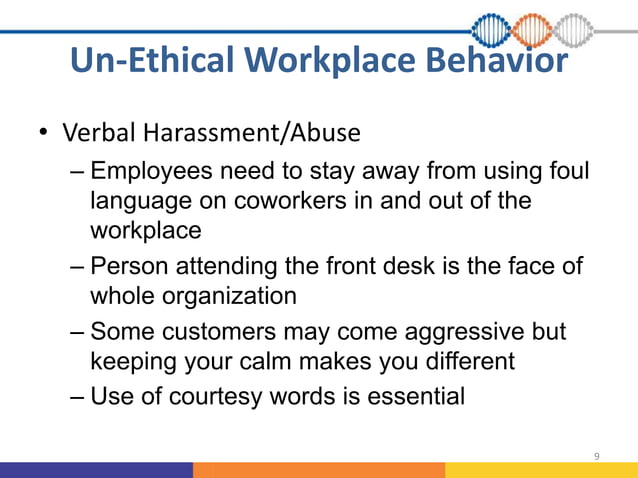 Un-Ethical Workplace Behavior

• Verbal Harassment/Abuse
– Employees need to stay away from using foul language on coworkers in and out of the workplace
– Person attending the front desk is the face of whole organization
– Some customers may come aggressive but keeping your calm makes you different
– Use of courtesy words is essential

9